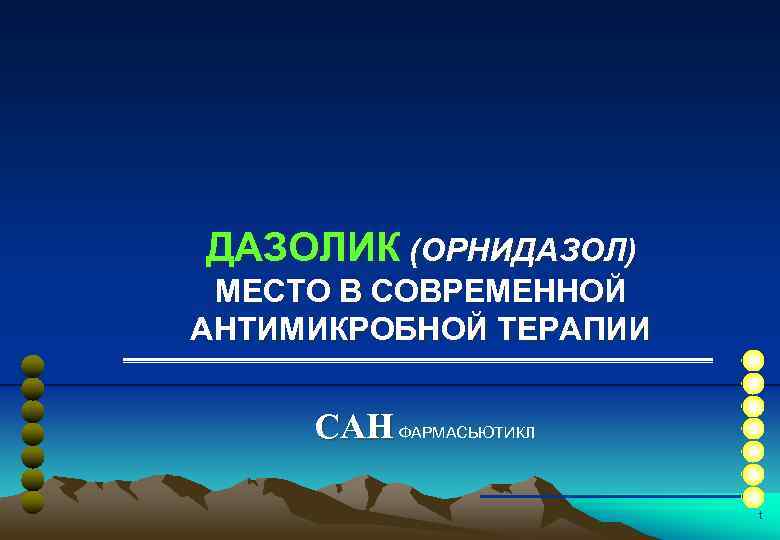 ДАЗОЛИК (ОРНИДАЗОЛ)
МЕСТО В СОВРЕМЕННОЙ АНТИМИКРОБНОЙ ТЕРАПИИ

САН ФАРМАСЬЮТИКЛ

1